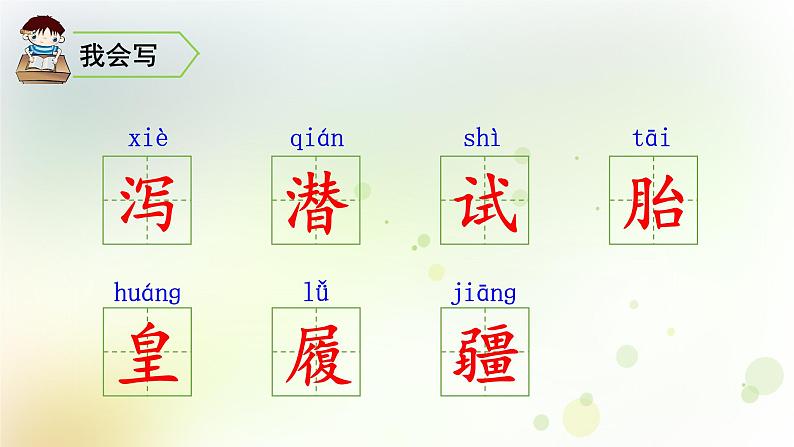 我会写

xiè
泻

qián
潜

shì
试

tāi
胎

huáng
皇

lǚ
履

jiāng
疆